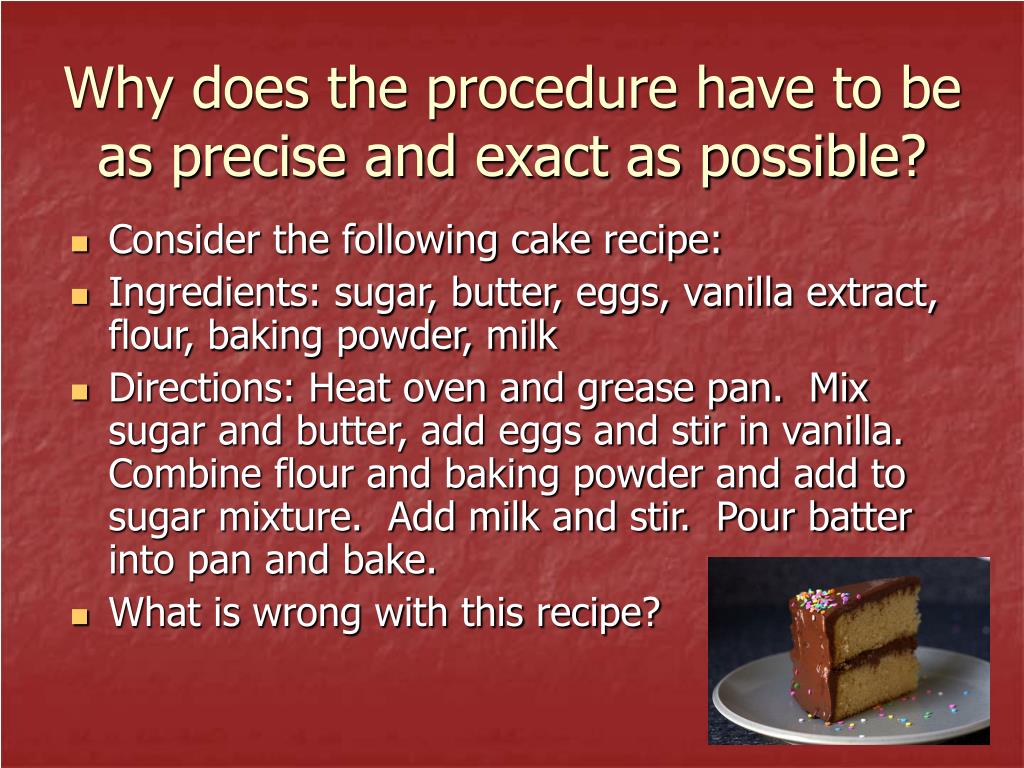 Why does the procedure have to be as precise and exact as possible?

- Consider the following cake recipe:
- Ingredients: sugar, butter, eggs, vanilla extract, flour, baking powder, milk
- Directions: Heat oven and grease pan.  Mix sugar and butter, add eggs and stir in vanilla.  Combine flour and baking powder and add to sugar mixture.  Add milk and stir.  Pour batter into pan and bake.
- What is wrong with this recipe?